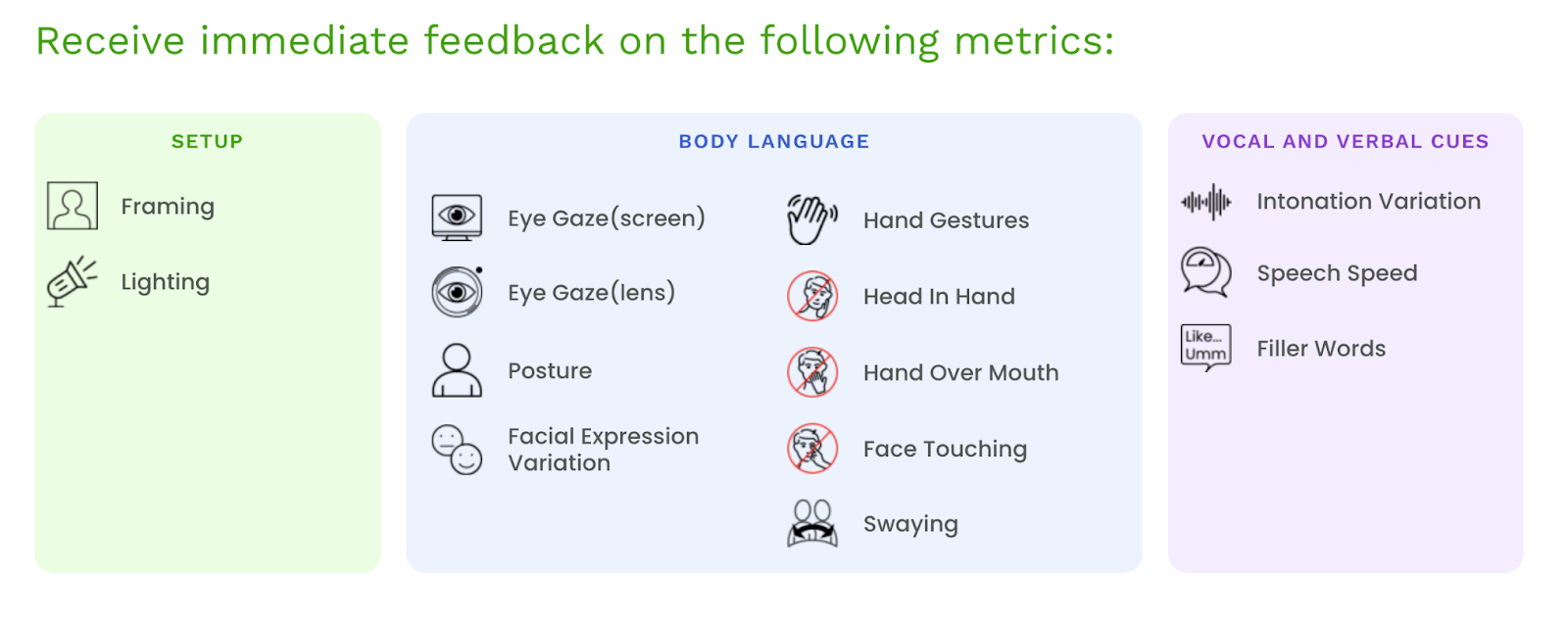 Receive immediate feedback on the following metrics:

SETUP

Framing

Lighting

BODY LANGUAGE

Eye Gaze(screen)

Eye Gaze(lens)

Posture

Facial Expression Variation

Hand Gestures

Head In Hand

Hand Over Mouth

Face Touching

Swaying

VOCAL AND VERBAL CUES

Intonation Variation

Speech Speed

Like... Umm

Filler Words